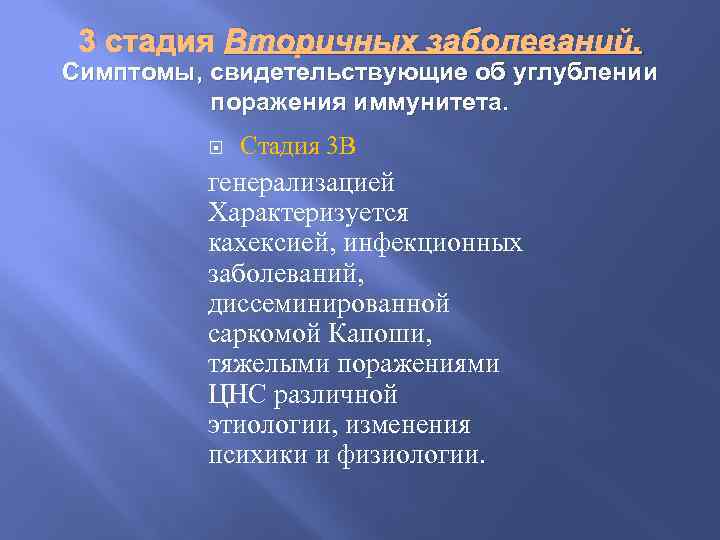 3 стадия Вторичных заболеваний.
Симптомы, свидетельствующие об углублении поражения иммунитета.

Стадия 3В

генерализацией Характеризуется кахексией, инфекционных заболеваний, диссеминированной саркомой Капоши, тяжелыми поражениями ЦНС различной этиологии, изменения психики и физиологии.